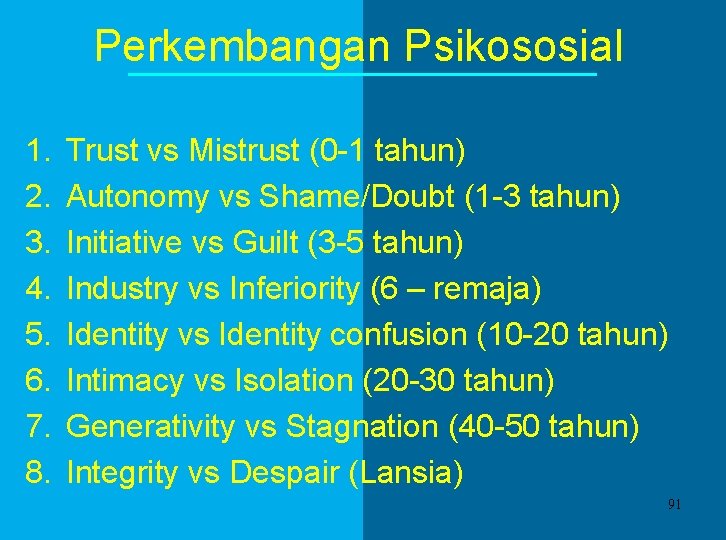 Perkembangan Psikososial

1. Trust vs Mistrust (0-1 tahun)
2. Autonomy vs Shame/Doubt (1-3 tahun)
3. Initiative vs Guilt (3-5 tahun)
4. Industry vs Inferiority (6 – remaja)
5. Identity vs Identity confusion (10-20 tahun)
6. Intimacy vs Isolation (20-30 tahun)
7. Generativity vs Stagnation (40-50 tahun)
8. Integrity vs Despair (Lansia)

91